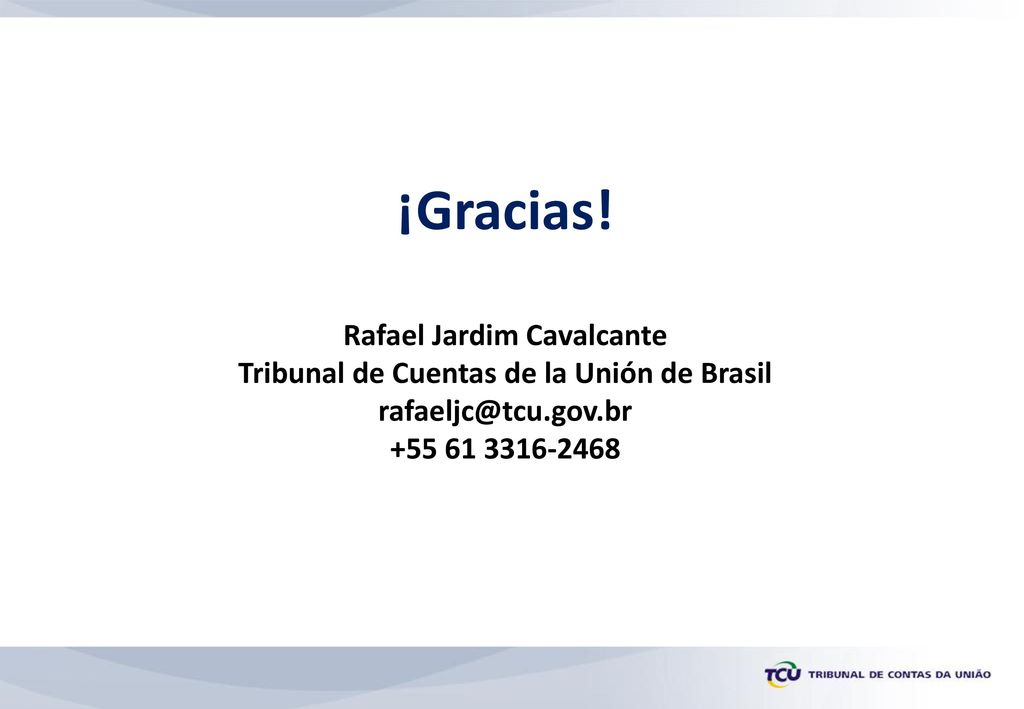 ¡Gracias!

Rafael Jardim Cavalcante
Tribunal de Cuentas de la Unión de Brasil
rafaeljc@tcu.gov.br
+55 61 3316-2468

TCU TRIBUNAL DE CONTAS DA UNIÃO